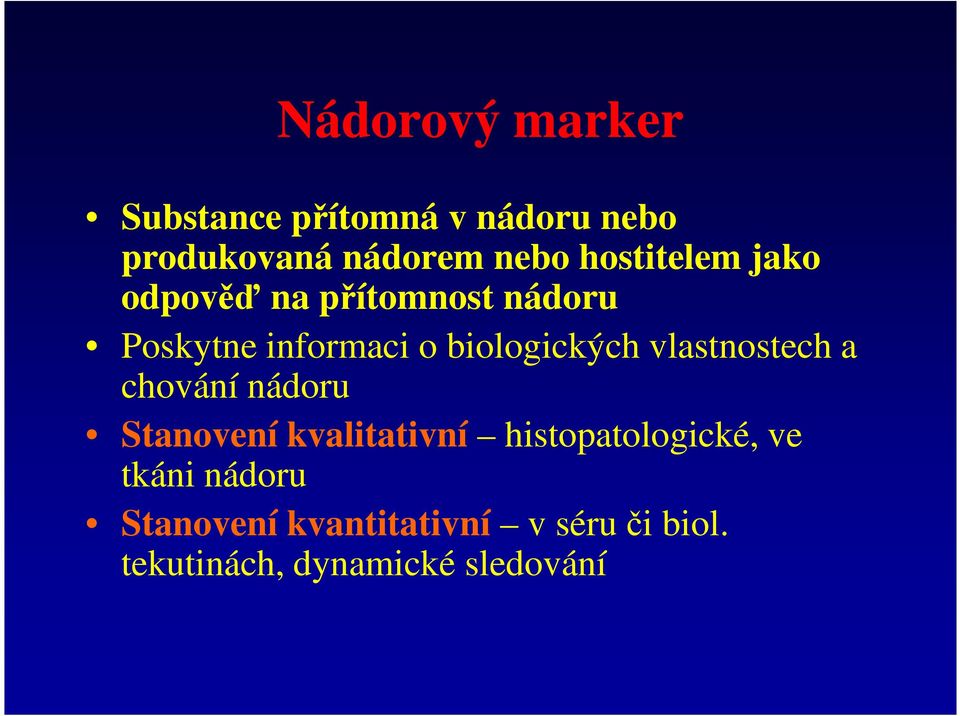 Nádorový marker

• Substance přítomná v nádoru nebo produkovaná nádorem nebo hostitelem jako odpověď na přítomnost nádoru
• Poskytne informaci o biologických vlastnostech a chování nádoru
• Stanovení kvalitativní – histopatologické, ve tkáni nádoru
• Stanovení kvantitativní – v séru či biol. tekutinách, dynamické sledování